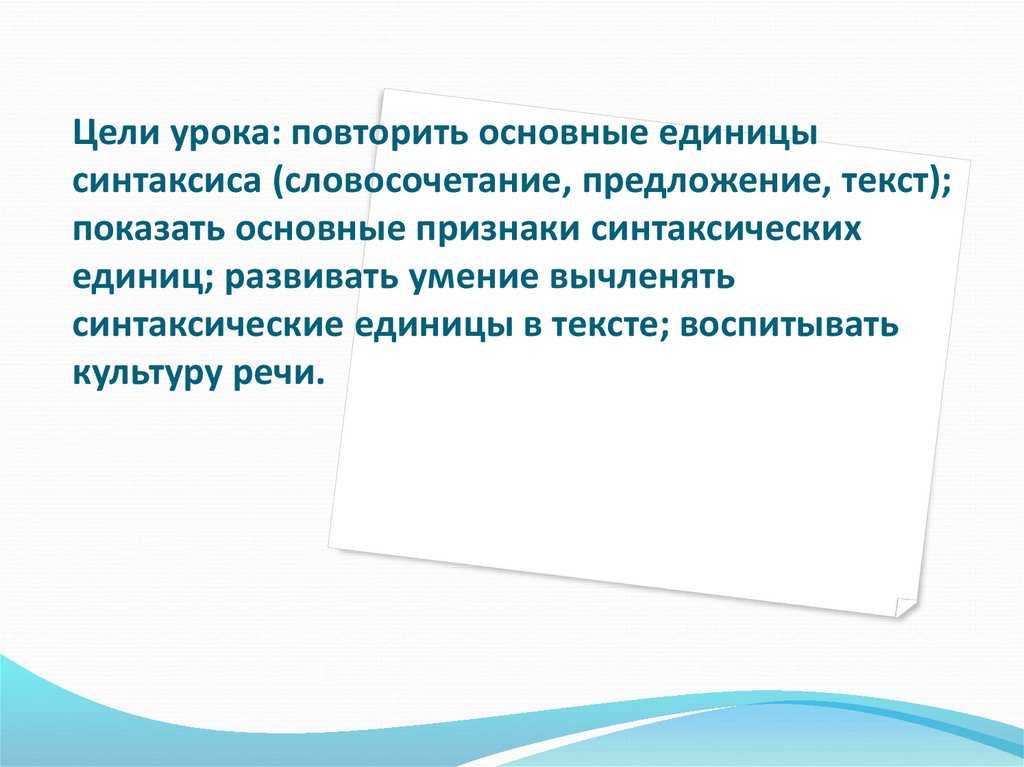 Цели урока: повторить основные единицы синтаксиса (словосочетание, предложение, текст); показать основные признаки синтаксических единиц; развивать умение вычленять синтаксические единицы в тексте; воспитывать культуру речи.